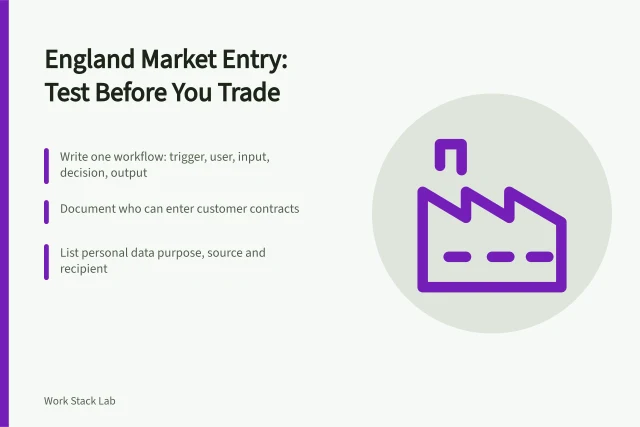 England Market Entry:
Test Before You Trade

Write one workflow: trigger, user, input, decision, output

Document who can enter customer contracts

List personal data purpose, source and recipient

Work Stack Lab